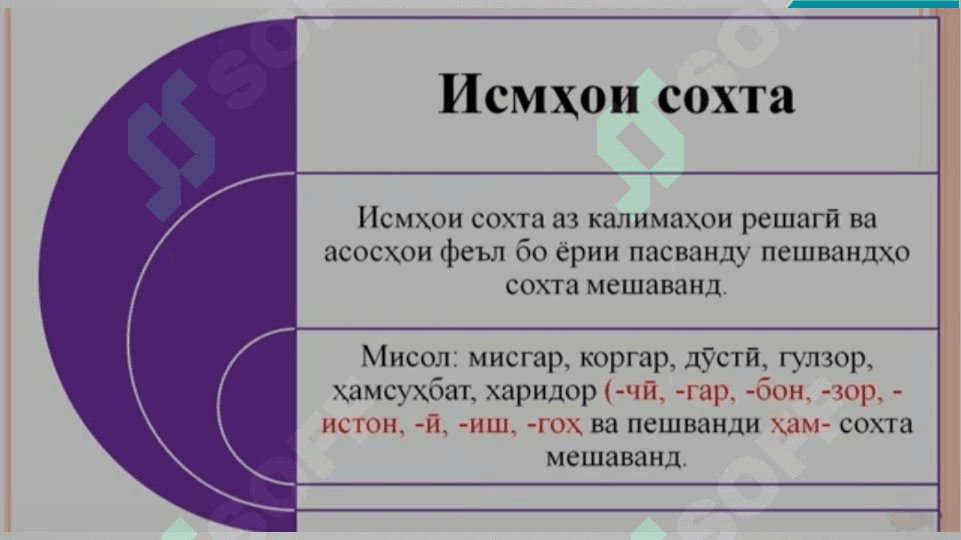 Исмҳои сохта

Исмҳои сохта аз калимаҳои решагӣ ва асосҳои феъл бо ёрии пасванду пешвандҳо сохта мешаванд.

Мисол: мисгар, коргар, дӯстӣ, гулзор, ҳамсуҳбат, харидор (-чӣ, -гар, -бон, -зор, -истон, -ӣ, -иш, -гоҳ ва пешванди ҳам- сохта мешаванд.